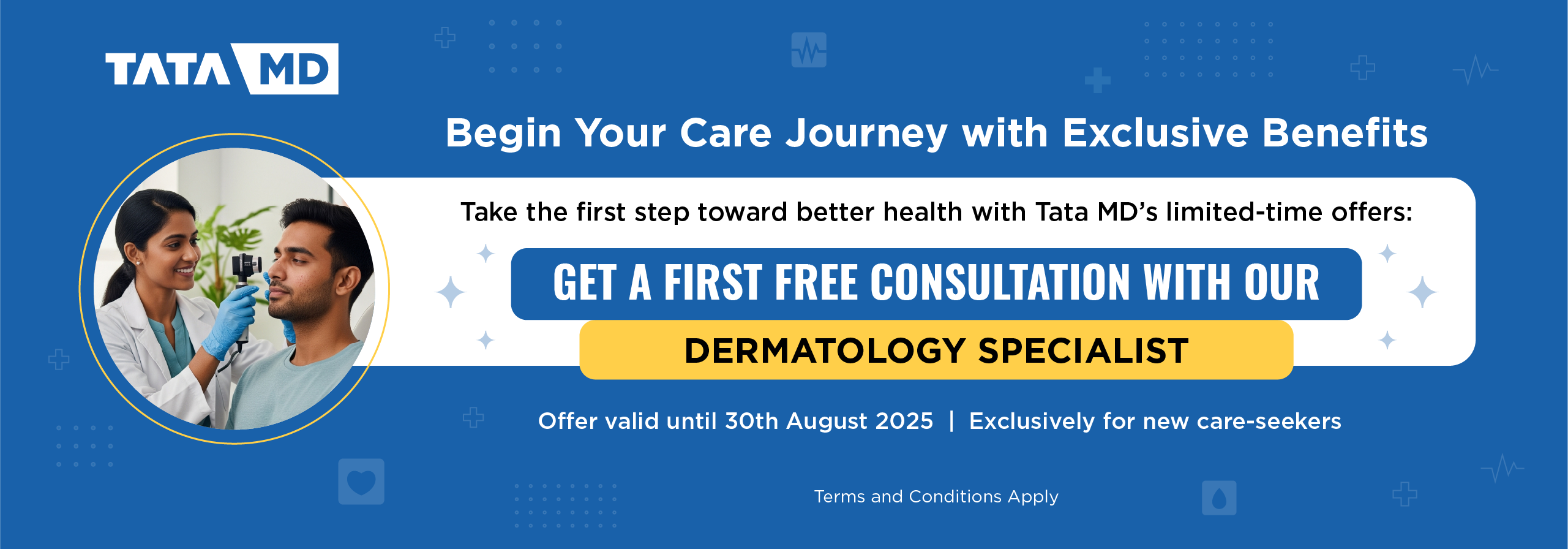 TATA MD

Begin Your Care Journey with Exclusive Benefits

Take the first step toward better health with Tata MD's limited-time offers:

GET A FIRST FREE CONSULTATION WITH OUR

DERMATOLOGY SPECIALIST

Offer valid until 30th August 2025 | Exclusively for new care-seekers

Terms and Conditions Apply